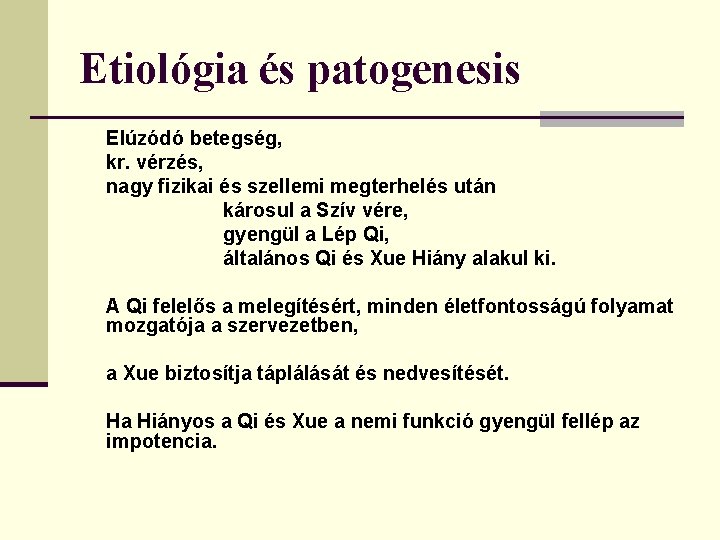 Etiológia és patogenesis

Elúzódó betegség,
kr. vérzés,
nagy fizikai és szellemi megterhelés után
károsul a Szív vére,
gyengül a Lép Qi,
általános Qi és Xue Hiány alakul ki.

A Qi felelős a melegítésért, minden életfontosságú folyamat mozgatója a szervezetben,

a Xue biztosítja táplálását és nedvesítését.

Ha Hiányos a Qi és Xue a nemi funkció gyengül fellép az impotencia.